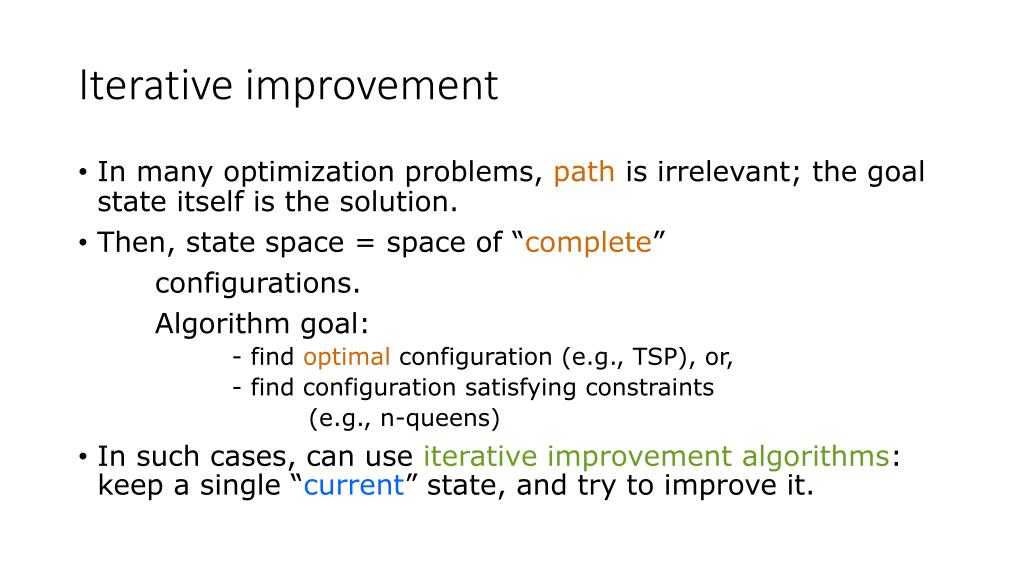 Iterative improvement

• In many optimization problems, path is irrelevant; the goal state itself is the solution.

• Then, state space = space of “complete” configurations.

Algorithm goal:

- find optimal configuration (e.g., TSP), or,
- find configuration satisfying constraints (e.g., n-queens)

• In such cases, can use iterative improvement algorithms: keep a single “current” state, and try to improve it.